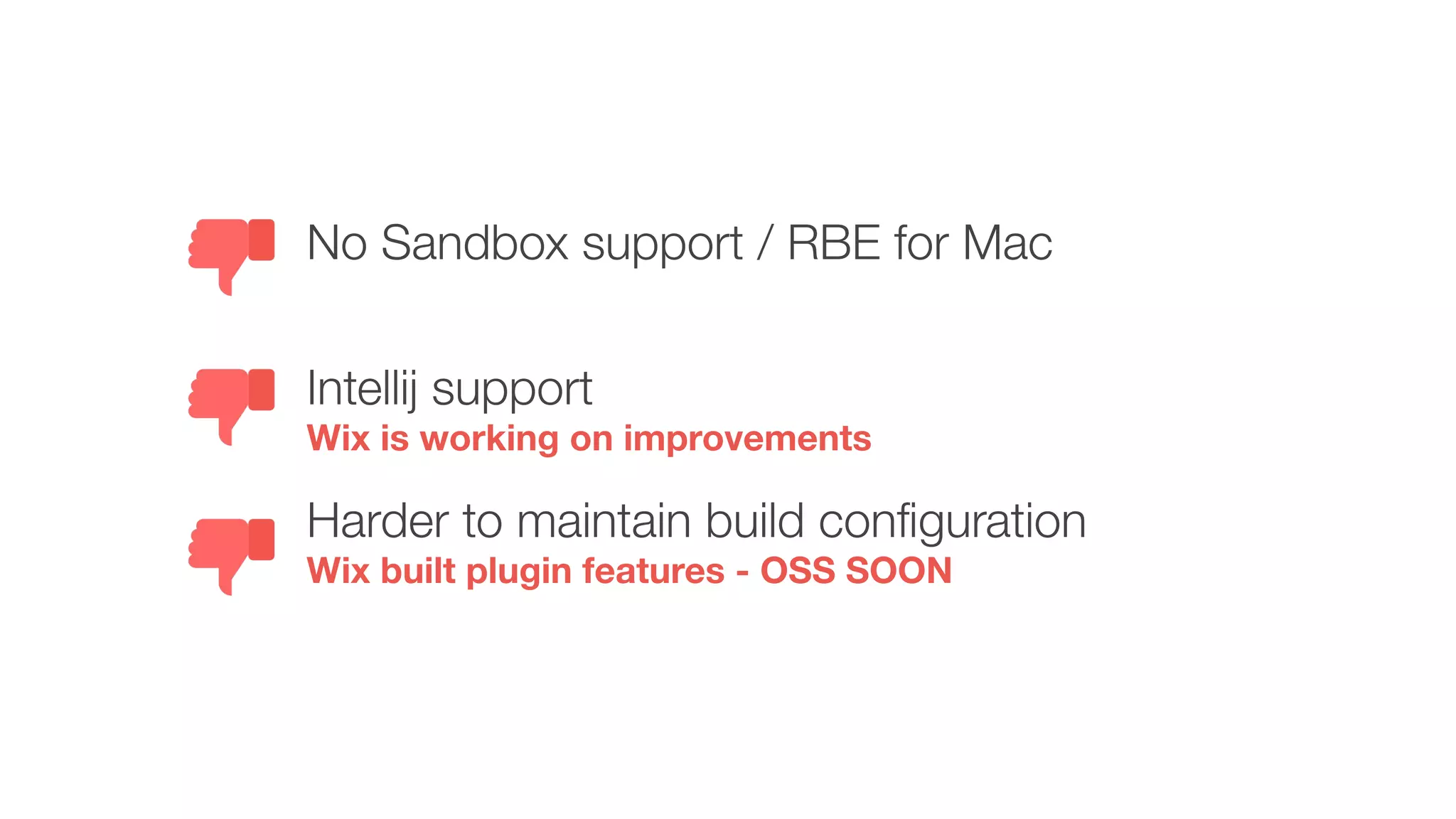 No Sandbox support / RBE for Mac

Intellij support
Wix is working on improvements

Harder to maintain build configuration
Wix built plugin features - OSS SOON